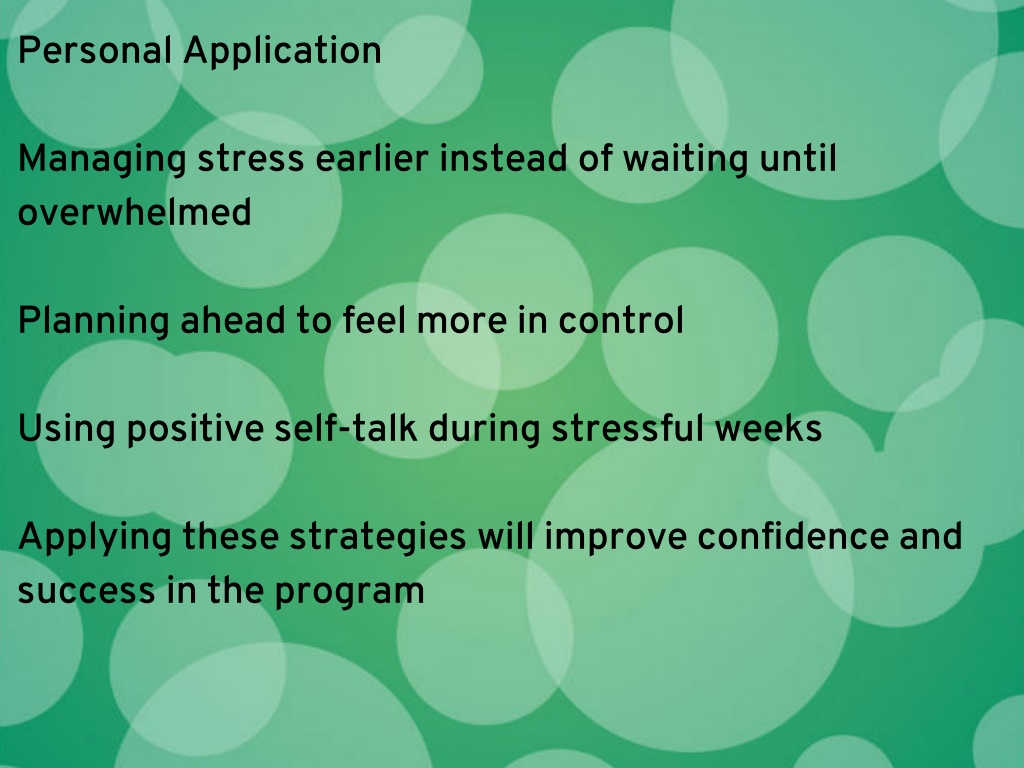 Personal Application

Managing stress earlier instead of waiting until overwhelmed

Planning ahead to feel more in control

Using positive self-talk during stressful weeks

Applying these strategies will improve confidence and success in the program